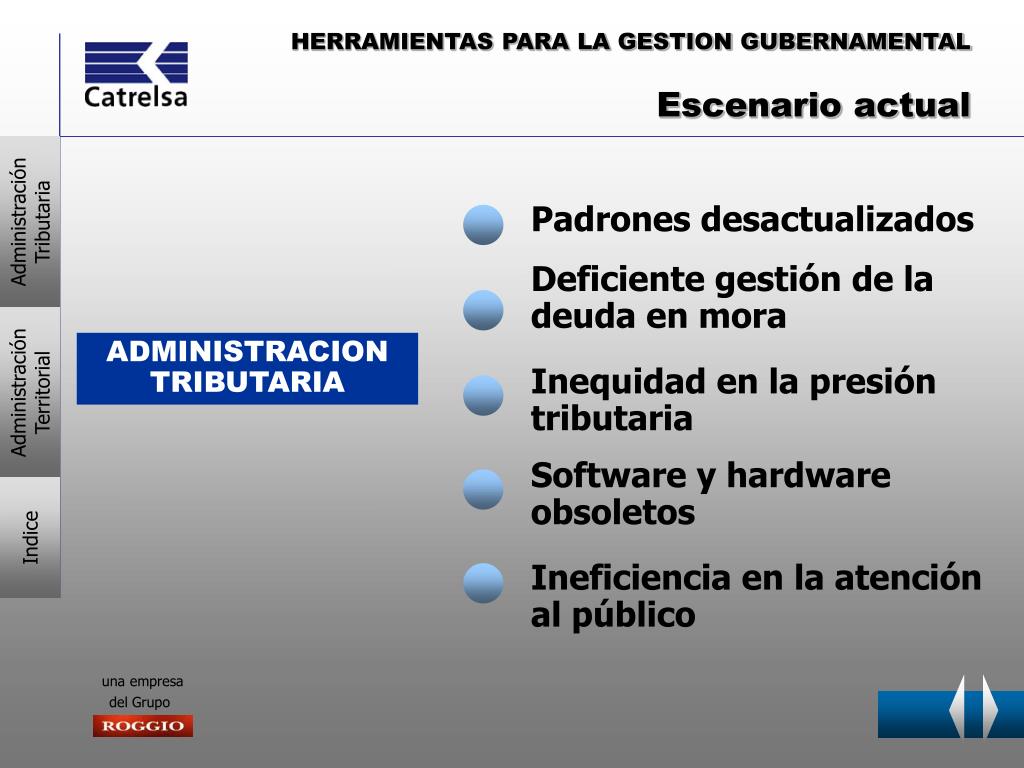 Catrelsa

HERRAMIENTAS PARA LA GESTION GUBERNAMENTAL

Escenario actual

Administración Tributaria

Administración Territorial

Indice

ADMINISTRACION TRIBUTARIA

Padrones desactualizados

Deficiente gestión de la deuda en mora

Inequidad en la presión tributaria

Software y hardware obsoletos

Ineficiencia en la atención al público

una empresa del Grupo

ROGGIO